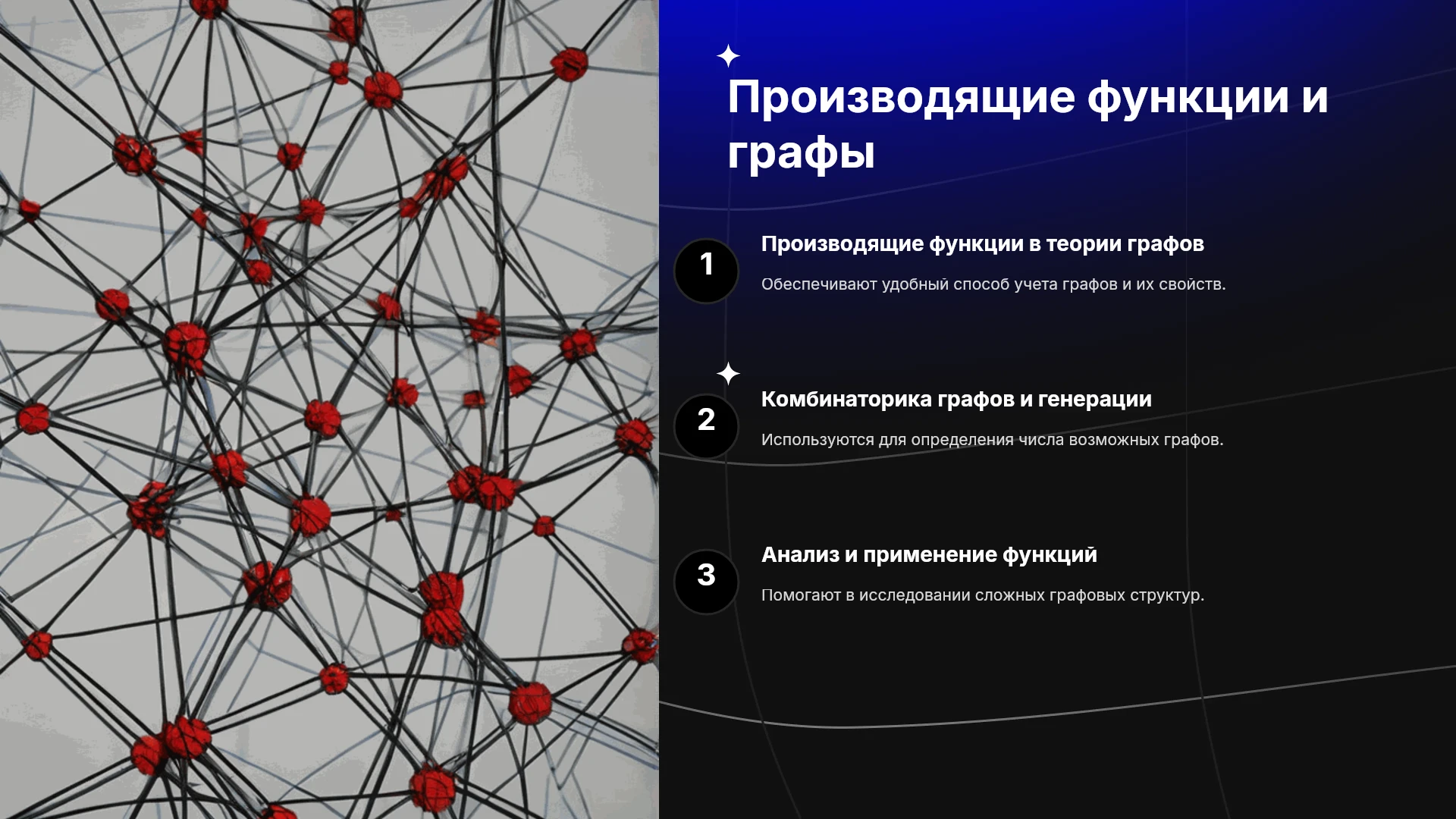 Производящие функции и графы

1

Производящие функции в теории графов

Обеспечивают удобный способ учета графов и их свойств.

2

Комбинаторика графов и генерации

Используются для определения числа возможных графов.

3

Анализ и применение функций

Помогают в исследовании сложных графовых структур.